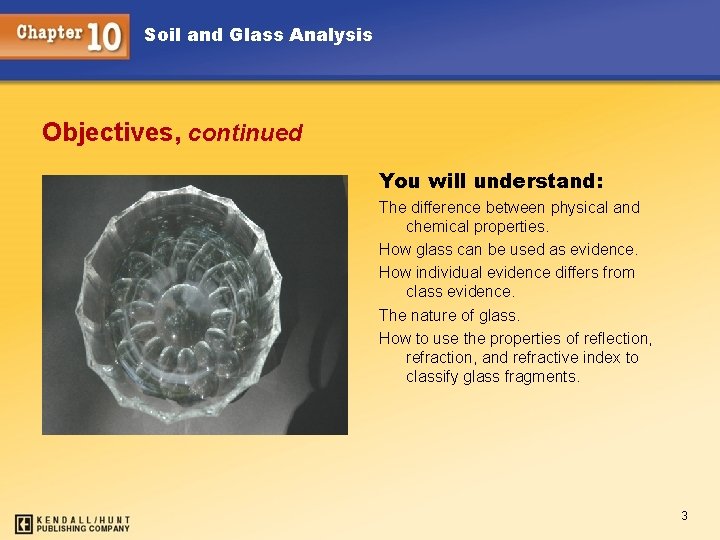 Chapter 10 Soil and Glass Analysis

Objectives, continued

You will understand:

The difference between physical and chemical properties.

How glass can be used as evidence.

How individual evidence differs from class evidence.

The nature of glass.

How to use the properties of reflection, refraction, and refractive index to classify glass fragments.

KENDALL/HUNT PUBLISHING COMPANY

3